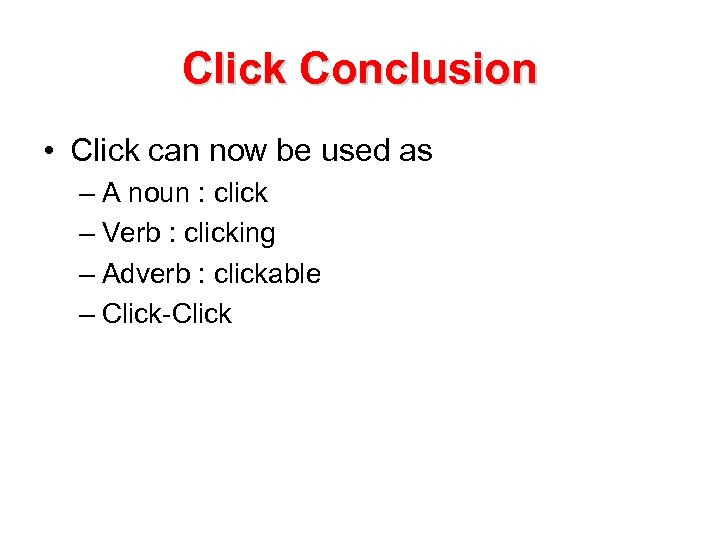 Click Conclusion

• Click can now be used as
– A noun : click
– Verb : clicking
– Adverb : clickable
– Click-Click